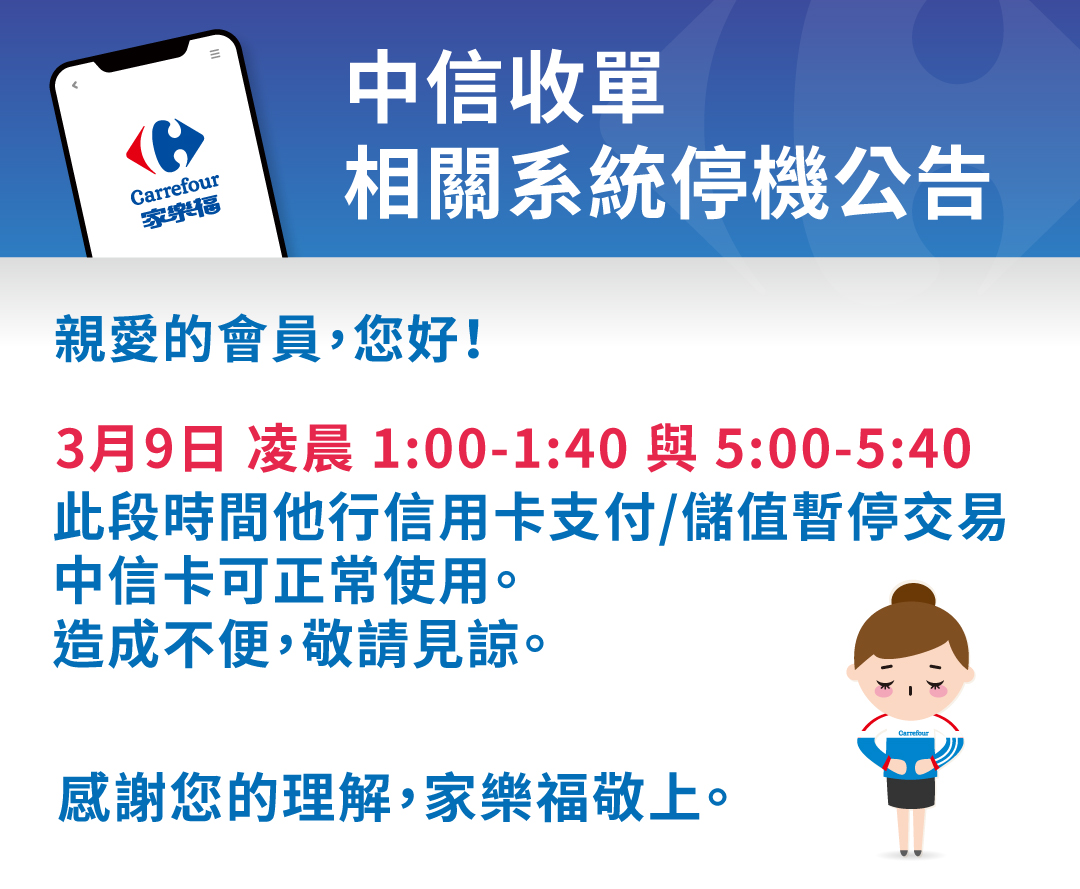 Carrefour
家樂福

中信收單
相關系統停機公告

親愛的會員，您好！

3月9日 凌晨 1:00-1:40 與 5:00-5:40
此段時間他行信用卡支付/儲值暫停交易
中信卡可正常使用。
造成不便，敬請見諒。

感謝您的理解，家樂福敬上。

Carrefour